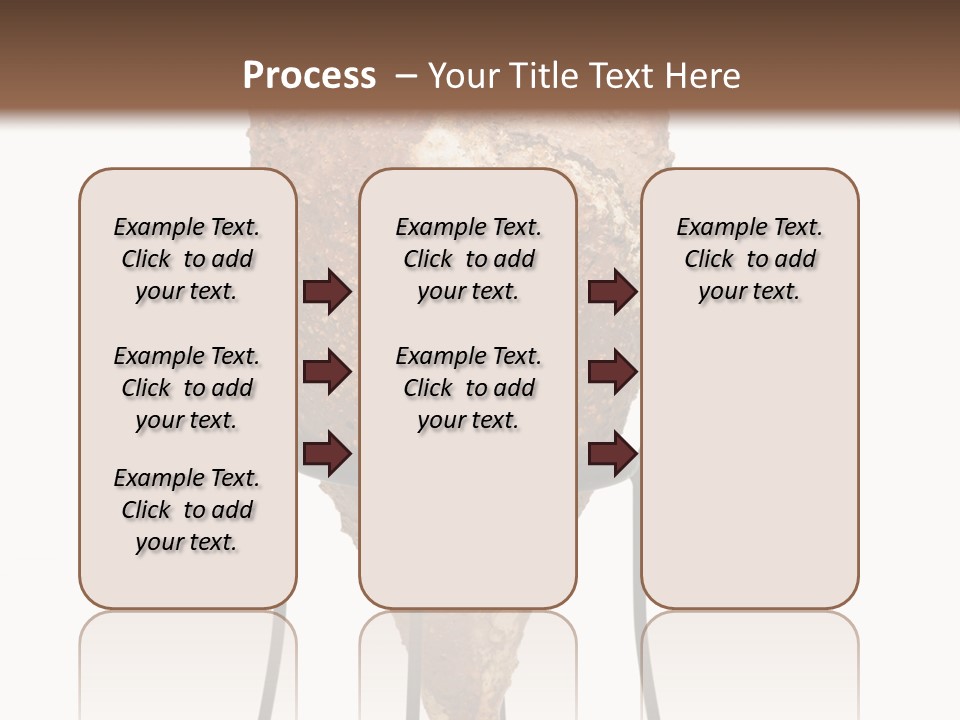 Process – Your Title Text Here

Example Text. Click to add your text.

Example Text. Click to add your text.

Example Text. Click to add your text.

Example Text. Click to add your text.

Example Text. Click to add your text.

Example Text. Click to add your text.